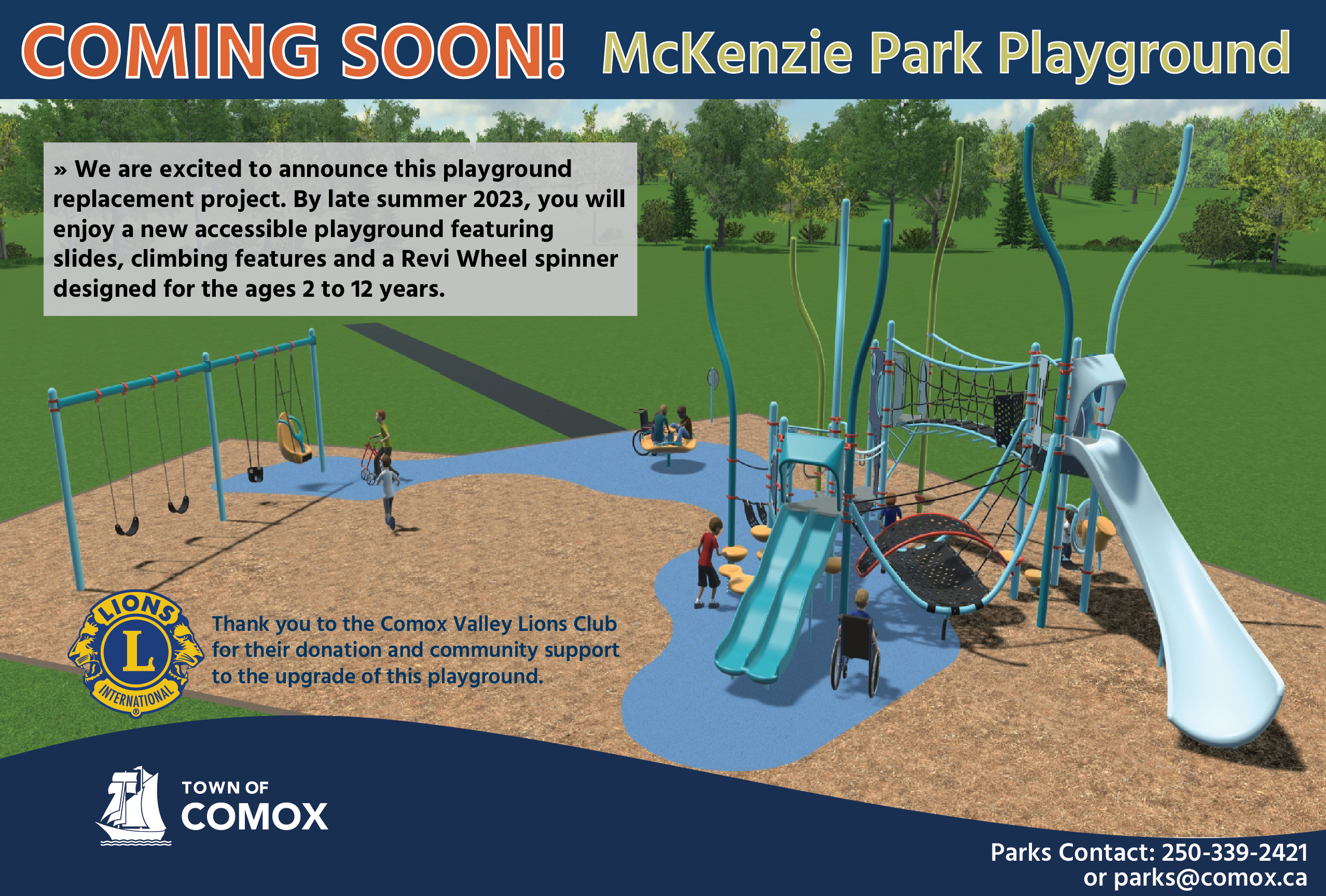 COMING SOON! McKenzie Park Playground

» We are excited to announce this playground replacement project. By late summer 2023, you will enjoy a new accessible playground featuring slides, climbing features and a Revi Wheel spinner designed for the ages 2 to 12 years.

LIONS L INTERNATIONAL ®

Thank you to the Comox Valley Lions Club for their donation and community support to the upgrade of this playground.

TOWN OF COMOX

Parks Contact: 250-339-2421 or parks@comox.ca